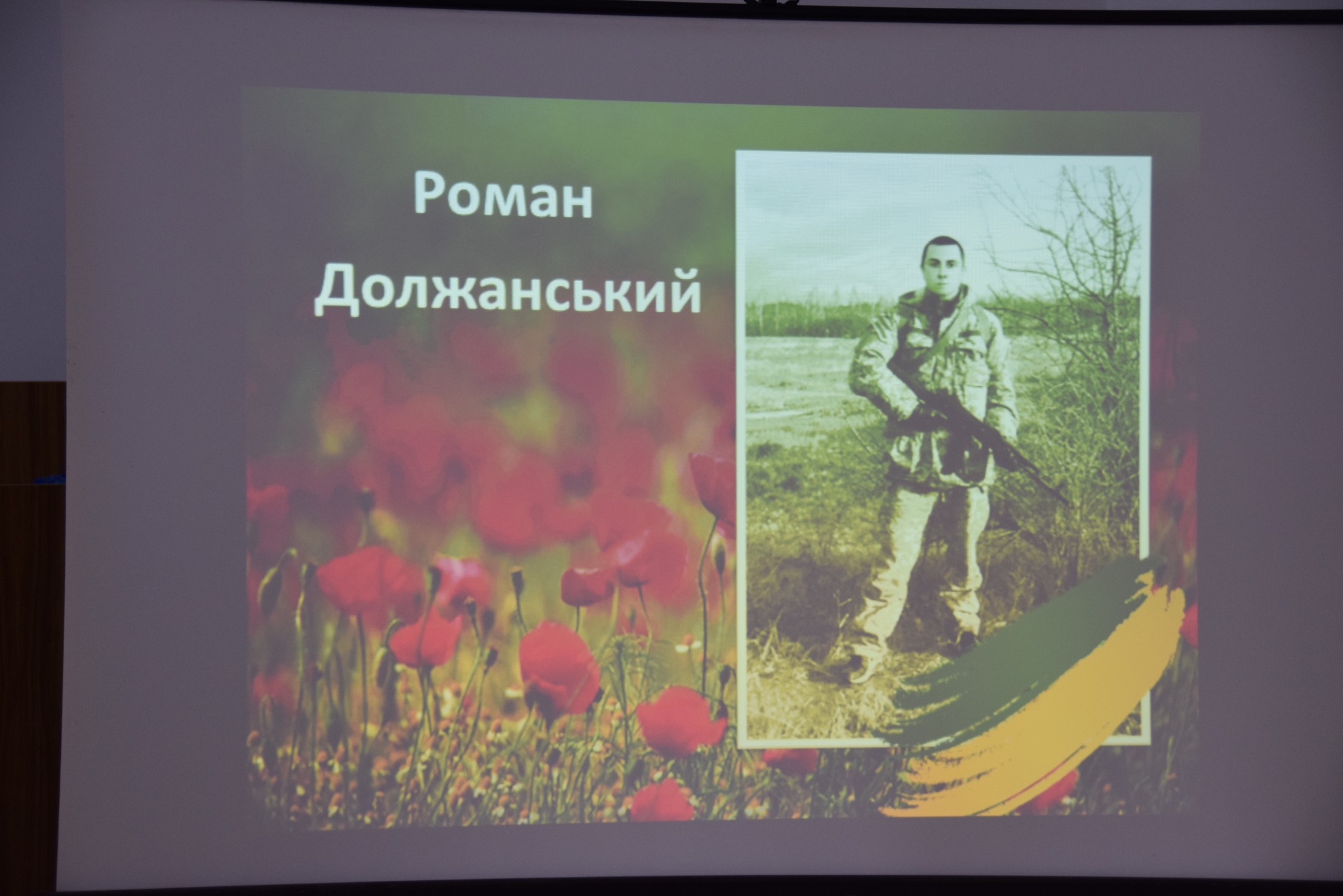 Роман
Должанський